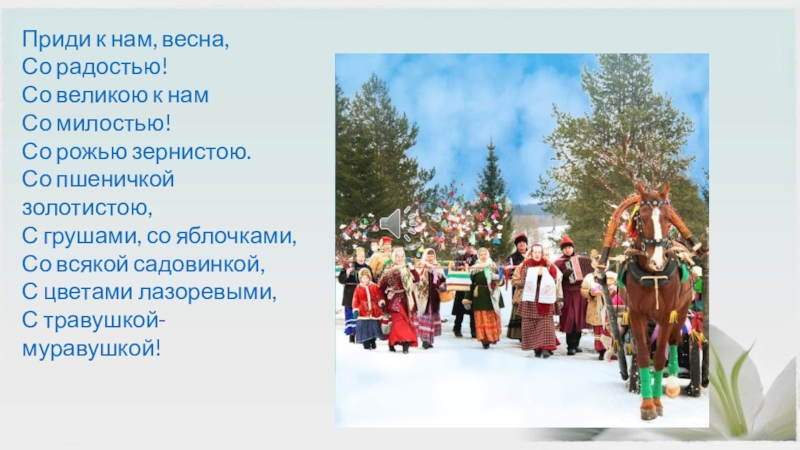 Приди к нам, весна,
Со радостью!
Со великою к нам
Со милостью!
Со рожью зернистою.
Со пшеничкой золотистою,
С грушами, со яблочками,
Со всякой садовинкой,
С цветами лазоревыми,
С травушкой-муравушкой!